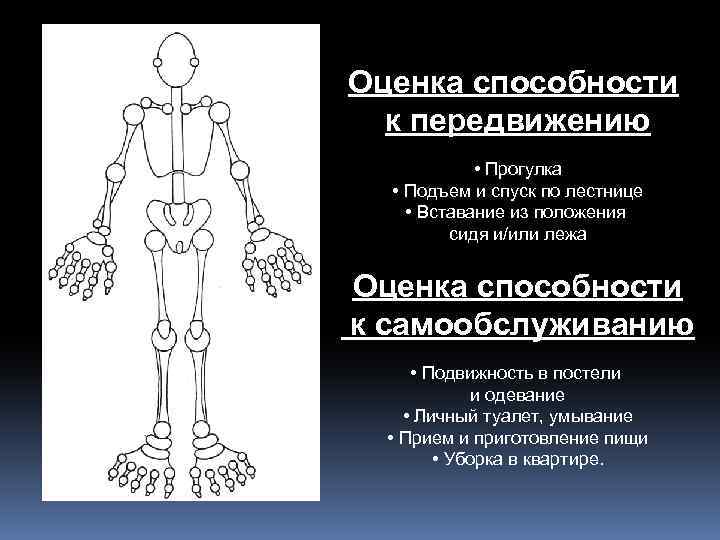 Оценка способности к передвижению

• Прогулка
• Подъем и спуск по лестнице
• Вставание из положения сидя и/или лежа

Оценка способности к самообслуживанию

• Подвижность в постели и одевание
• Личный туалет, умывание
• Прием и приготовление пищи
• Уборка в квартире.